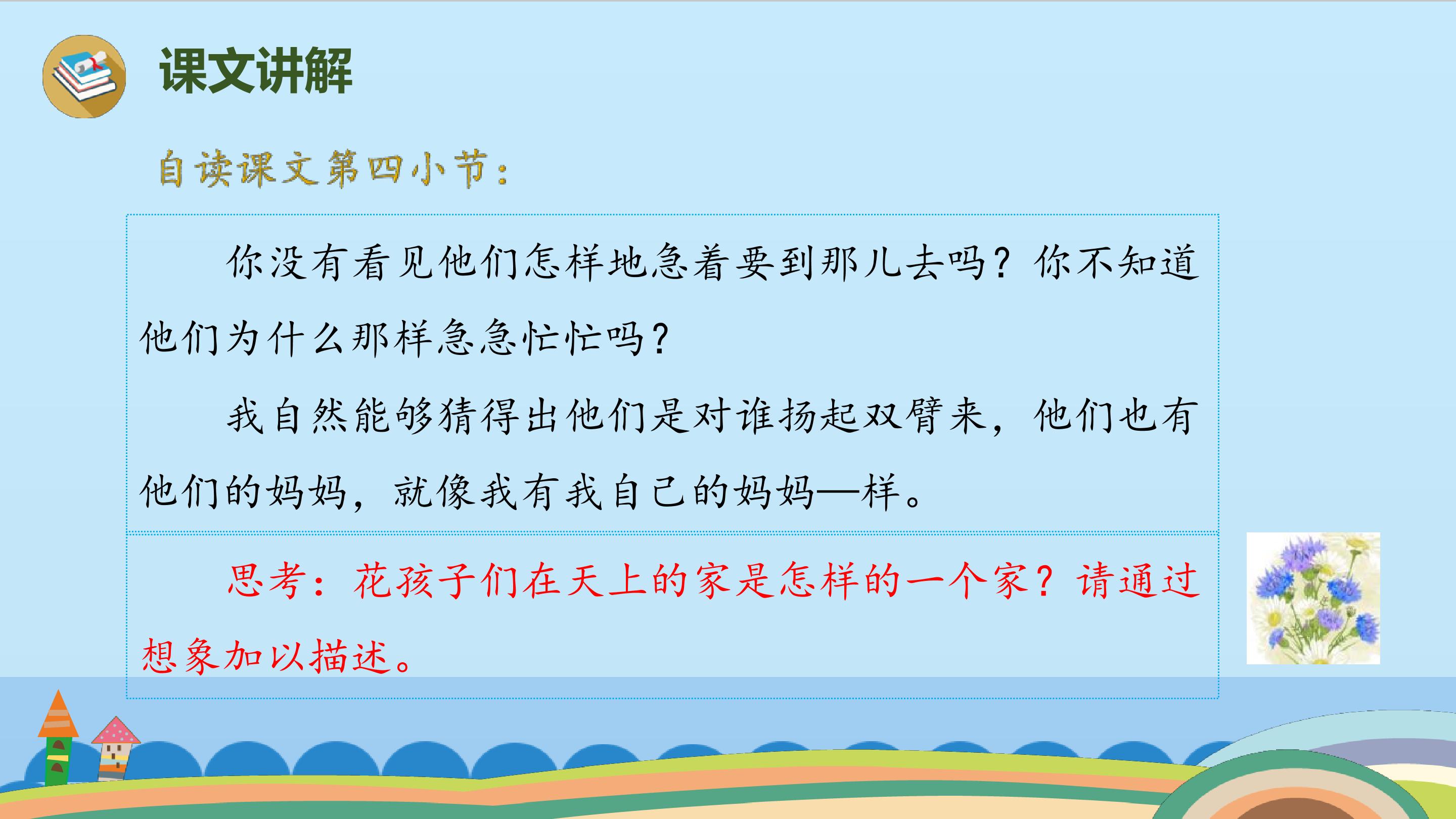 课文讲解

自读课文第四小节：

你没有看见他们怎样地急着要到那儿去吗？你不知道他们为什么那样急急忙忙吗？

我自然能够猜得出他们是对谁扬起双臂来，他们也有他们的妈妈，就像我有我自己的妈妈—样。

思考：花孩子们在天上的家是怎样的一个家？请通过想象加以描述。